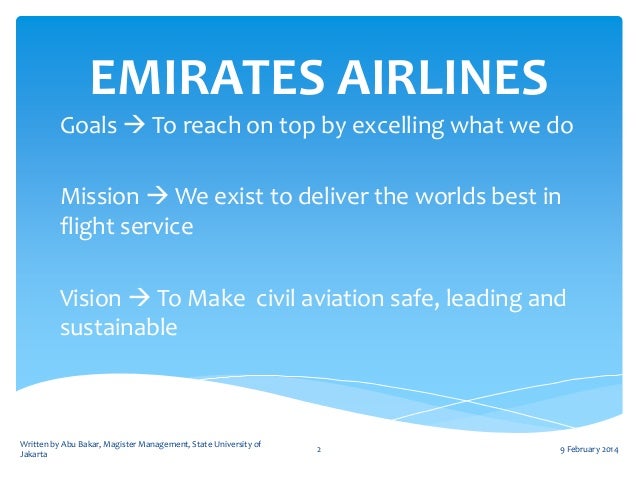 EMIRATES AIRLINES

Goals → To reach on top by excelling what we do

Mission → We exist to deliver the worlds best in flight service

Vision → To Make  civil aviation safe, leading and sustainable

Written by Abu Bakar, Magister Management, State University of Jakarta

2

9 February 2014